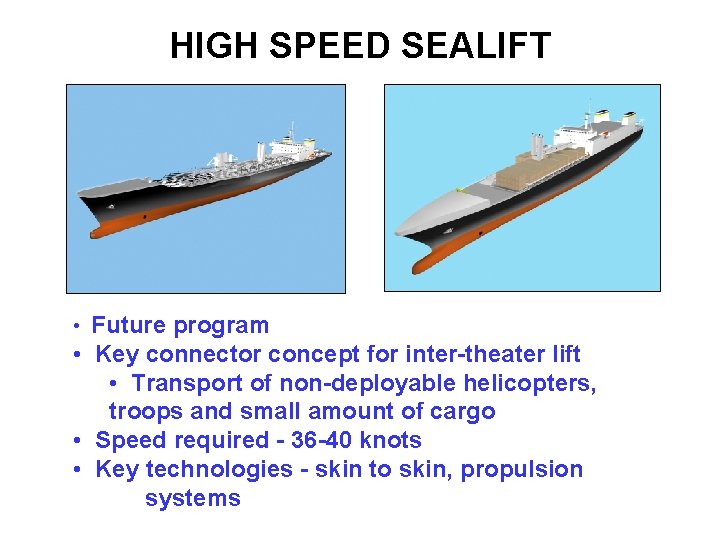 HIGH SPEED SEALIFT

• Future program
• Key connector concept for inter-theater lift
  • Transport of non-deployable helicopters, troops and small amount of cargo
• Speed required - 36-40 knots
• Key technologies - skin to skin, propulsion systems